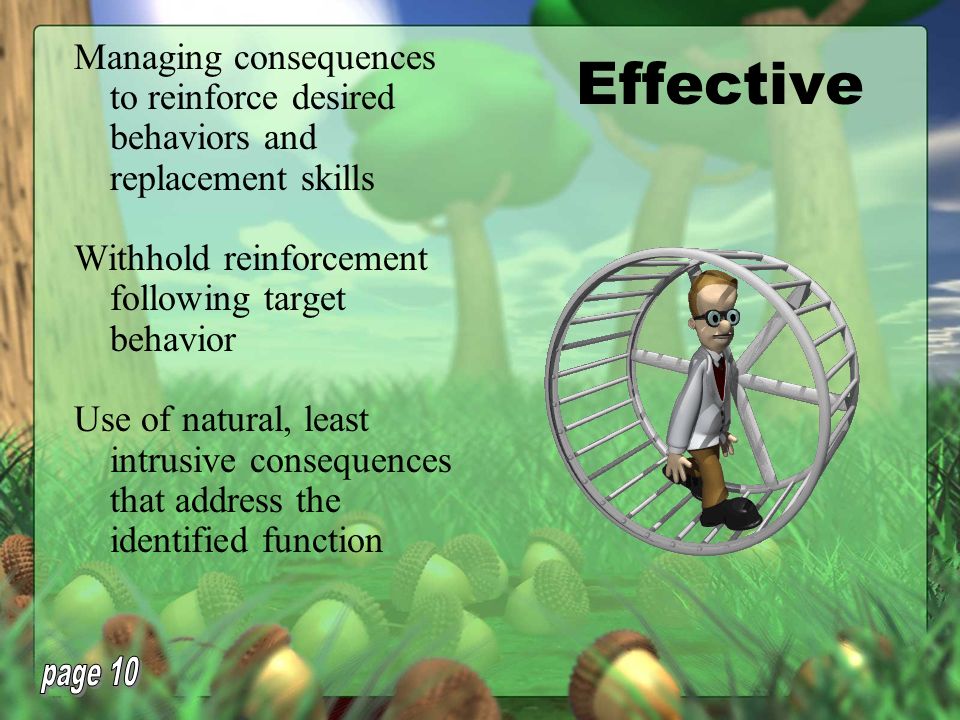 Effective

Managing consequences to reinforce desired behaviors and replacement skills

Withhold reinforcement following target behavior

Use of natural, least intrusive consequences that address the identified function

page 10